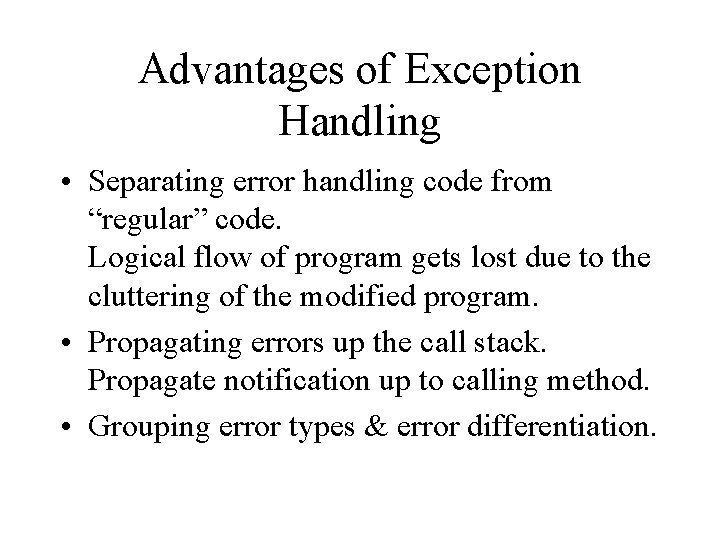 Advantages of Exception Handling

• Separating error handling code from “regular” code.
Logical flow of program gets lost due to the cluttering of the modified program.

• Propagating errors up the call stack.
Propagate notification up to calling method.

• Grouping error types & error differentiation.